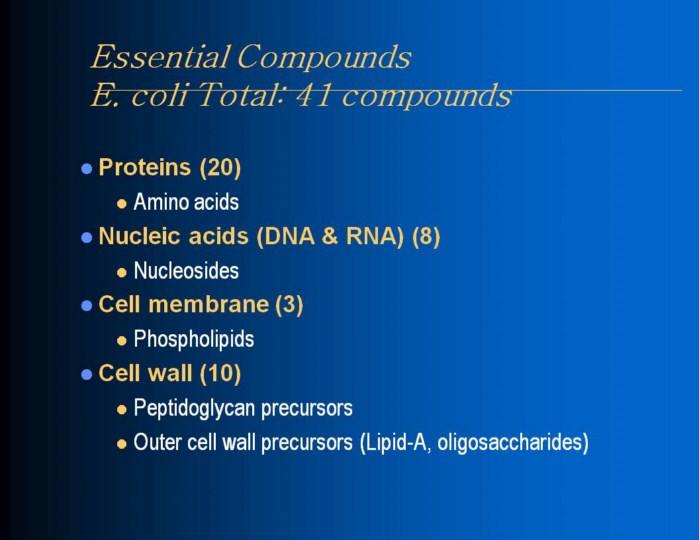 Essential Compounds
E. coli Total: 41 compounds

- Proteins (20)
  - Amino acids
- Nucleic acids (DNA & RNA) (8)
  - Nucleosides
- Cell membrane (3)
  - Phospholipids
- Cell wall (10)
  - Peptidoglycan precursors
  - Outer cell wall precursors (Lipid-A, oligosaccharides)